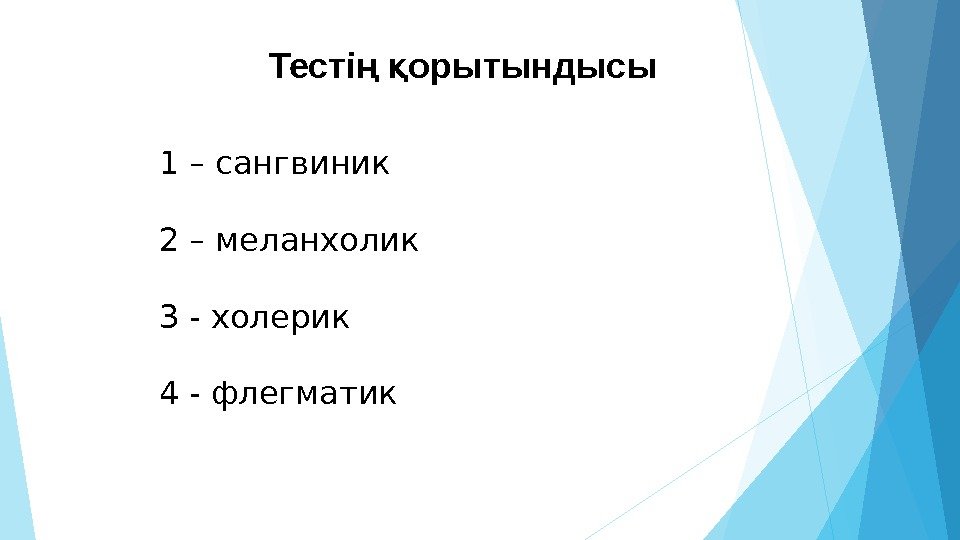 Тестің қорытындысы

1 – сангвиник

2 – меланхолик

3 - холерик

4 - флегматик